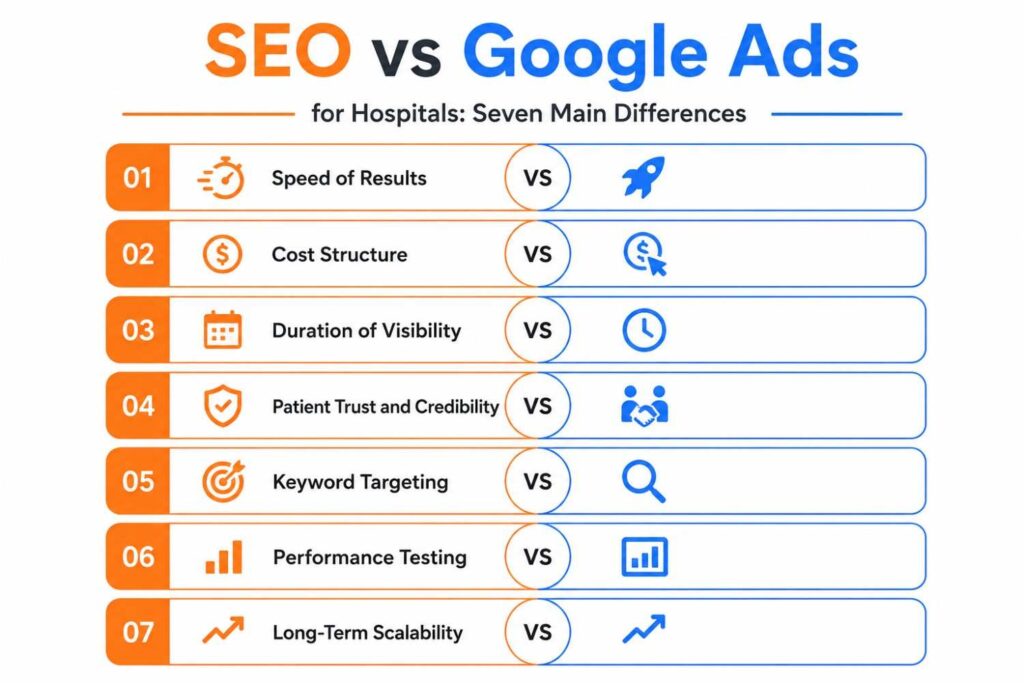 SEO vs Google Ads

for Hospitals: Seven Main Differences

01 Speed of Results VS

02 Cost Structure VS

03 Duration of Visibility VS

04 Patient Trust and Credibility VS

05 Keyword Targeting VS

06 Performance Testing VS

07 Long-Term Scalability VS